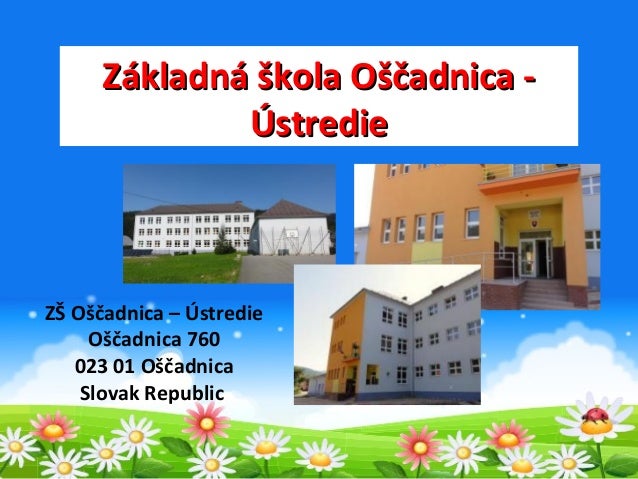 Základná škola Oščadnica - Ústredie

ZŠ Oščadnica – Ústredie
Oščadnica 760
023 01 Oščadnica
Slovak Republic